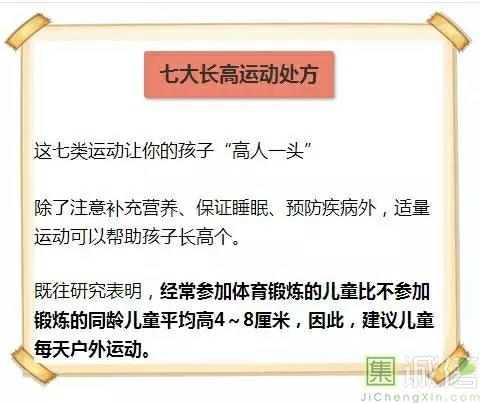 七大长高运动处方

这七类运动让你的孩子“高人一头”

除了注意补充营养、保证睡眠、预防疾病外，适量运动可以帮助孩子长高个。

既往研究表明，经常参加体育锻炼的儿童比不参加锻炼的同龄儿童平均高4～8厘米，因此，建议儿童每天户外运动。

集诚信
JiChengXin.com